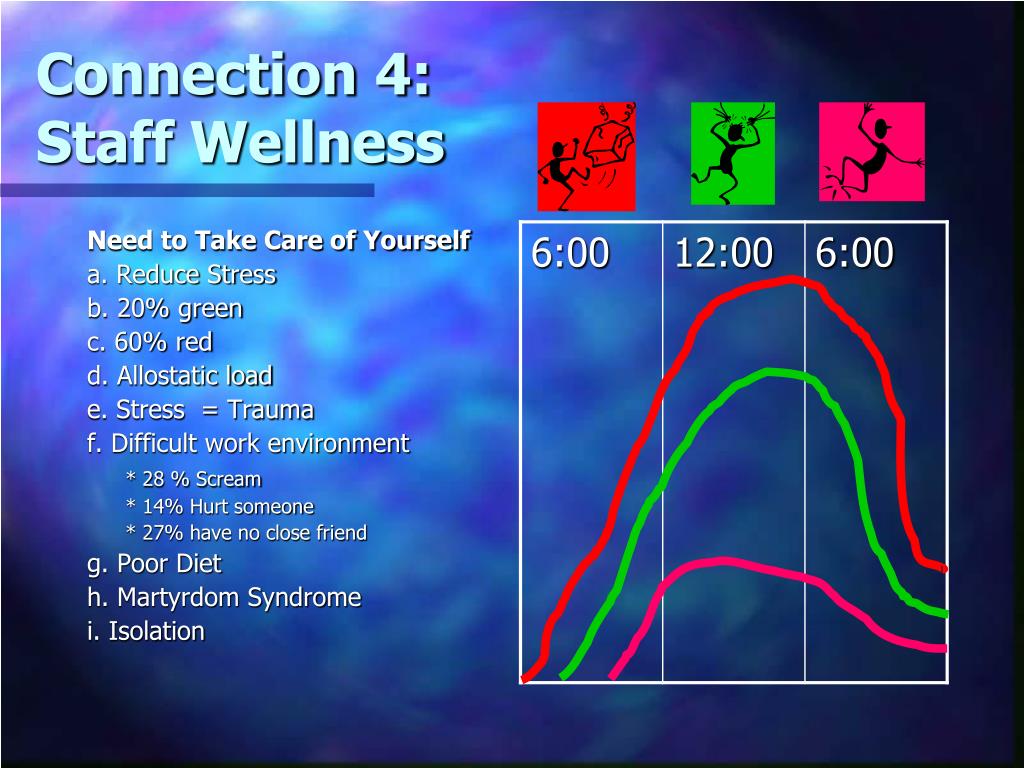 Connection 4: Staff Wellness

Need to Take Care of Yourself
a. Reduce Stress
b. 20% green
c. 60% red
d. Allostatic load
e. Stress = Trauma
f. Difficult work environment
* 28 % Scream
* 14% Hurt someone
* 27% have no close friend
g. Poor Diet
h. Martyrdom Syndrome
i. Isolation

| 6:00 | 12:00 | 6:00 |
|---|---|---|